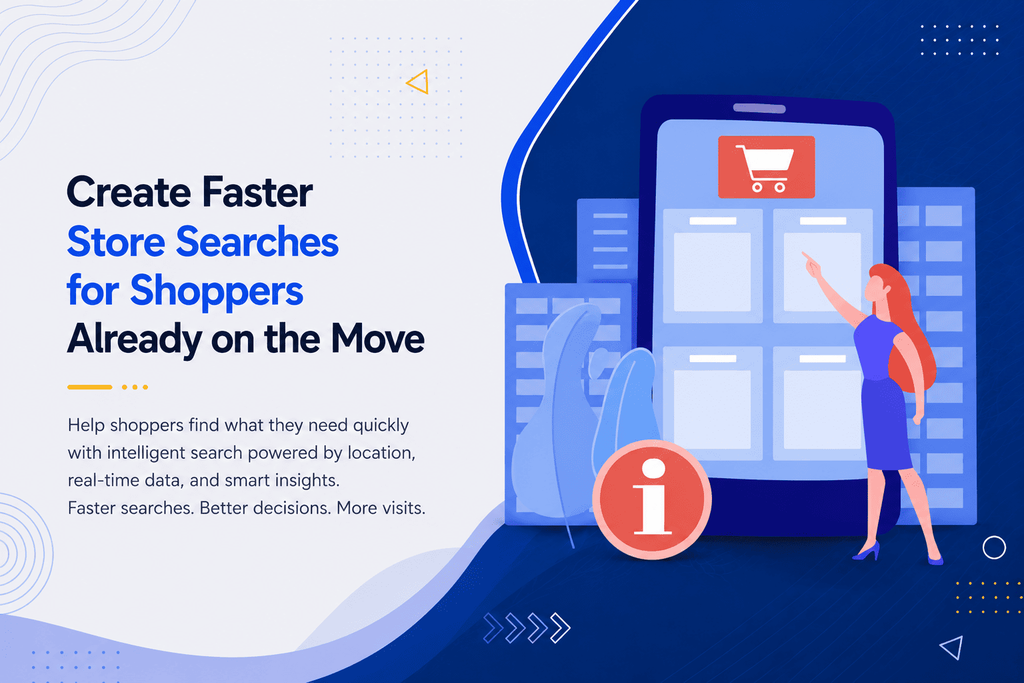 Create Faster Store Searches for Shoppers Already on the Move

Help shoppers find what they need quickly with intelligent search powered by location, real-time data, and smart insights.
Faster searches. Better decisions. More visits.

i